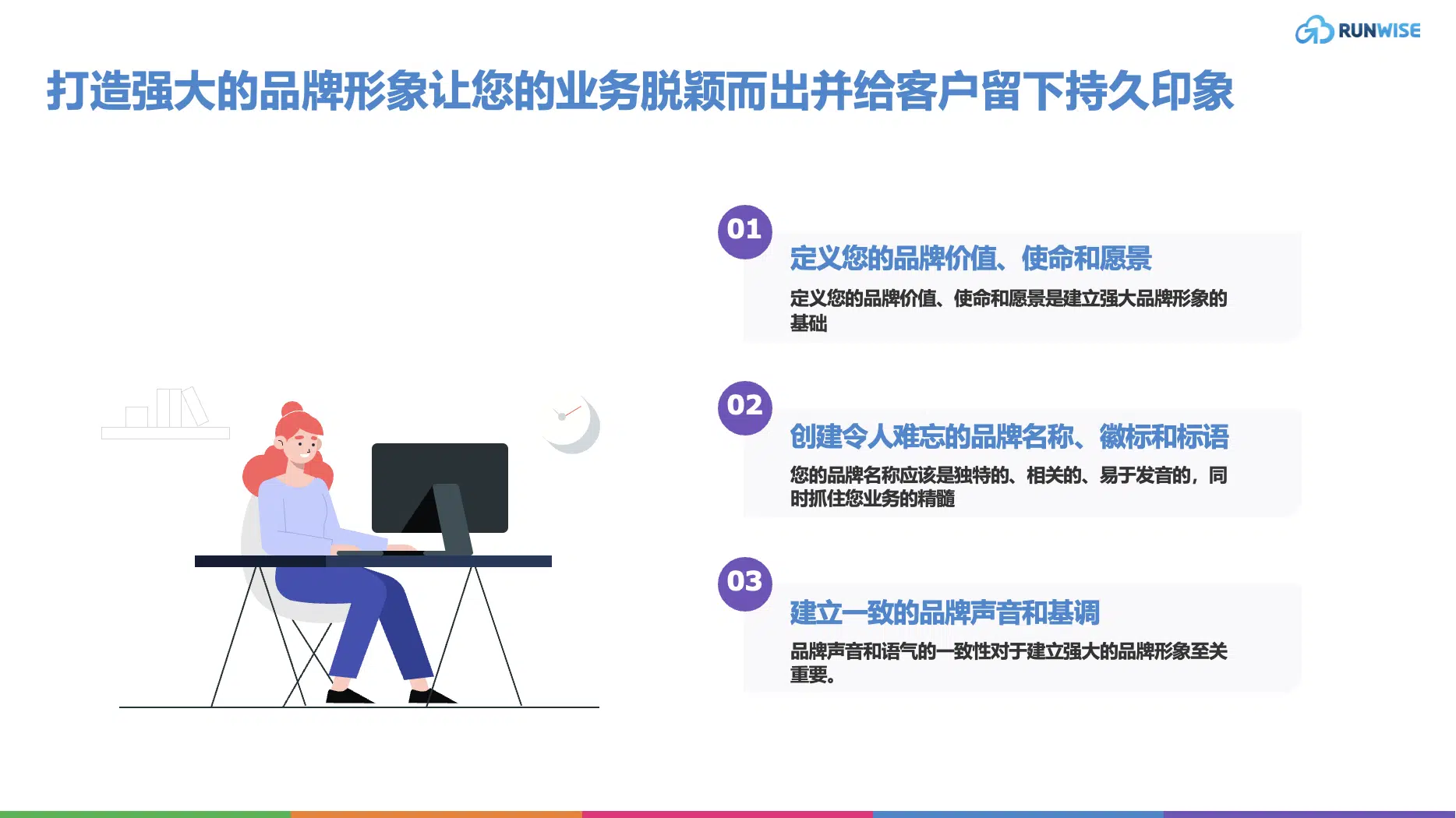 RUNWISE

打造强大的品牌形象让您的业务脱颖而出并给客户留下持久印象

01

定义您的品牌价值、使命和愿景

定义您的品牌价值、使命和愿景是建立强大品牌形象的基础

02

创建令人难忘的品牌名称、徽标和标语

您的品牌名称应该是独特的、相关的、易于发音的，同时抓住您业务的精髓

03

建立一致的品牌声音和基调

品牌声音和语气的一致性对于建立强大的品牌形象至关重要。